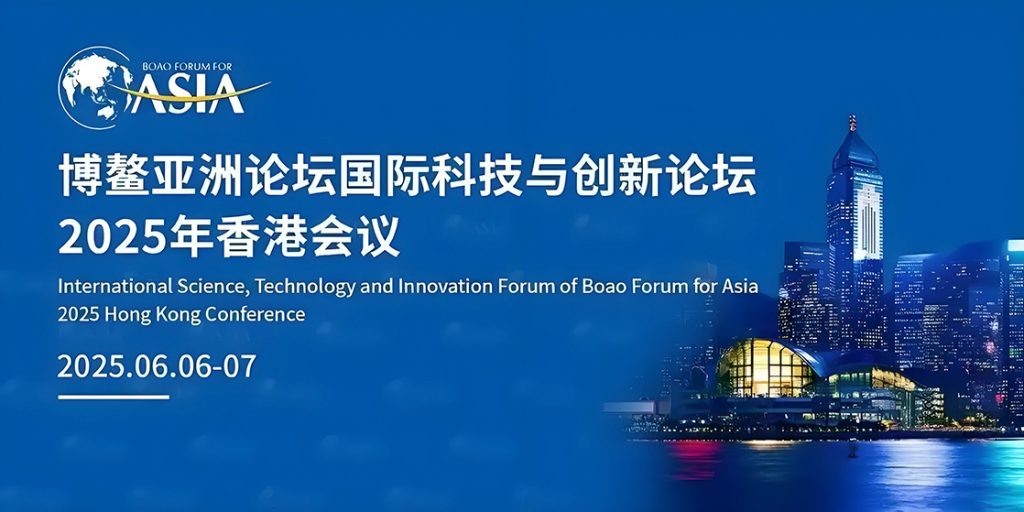 BOAO FORUM FOR
ASIA

博鳌亚洲论坛国际科技与创新论坛
2025年香港会议

International Science, Technology and Innovation Forum of Boao Forum for Asia
2025 Hong Kong Conference

2025.06.06-07